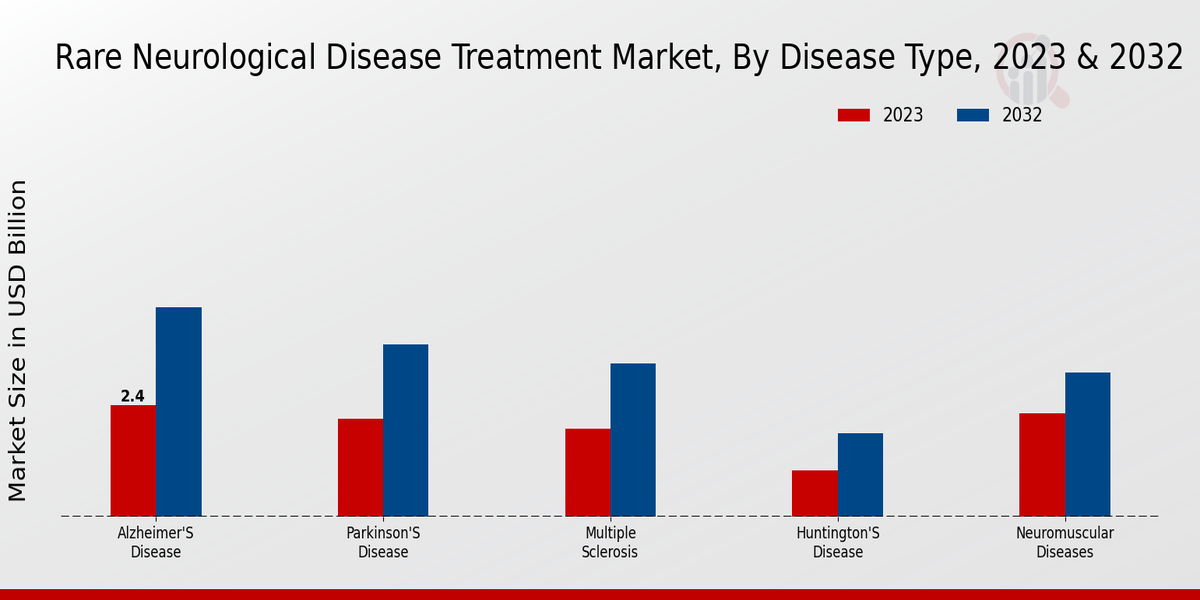 Rare Neurological Disease Treatment Market, By Disease Type, 2023 & 2032

2023 2032

Market Size in USD Billion

2.4

Alzheimer'S Disease

Parkinson'S Disease

Multiple Sclerosis

Huntington'S Disease

Neuromuscular Diseases